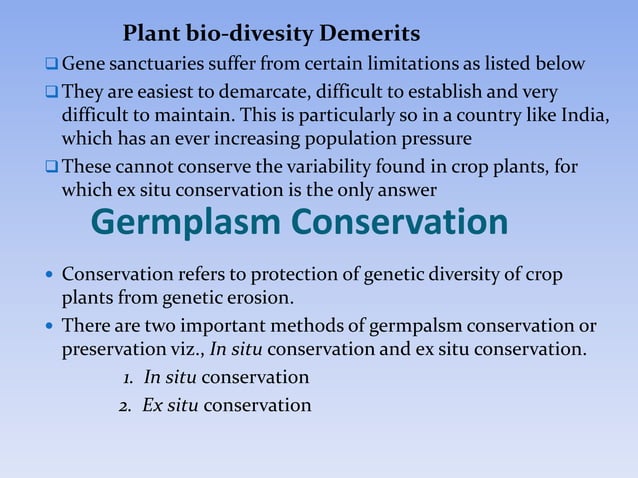 Plant bio-divesity Demerits

❑ Gene sanctuaries suffer from certain limitations as listed below

❑ They are easiest to demarcate, difficult to establish and very difficult to maintain. This is particularly so in a country like India, which has an ever increasing population pressure

❑ These cannot conserve the variability found in crop plants, for which ex situ conservation is the only answer

Germplasm Conservation

• Conservation refers to protection of genetic diversity of crop plants from genetic erosion.

• There are two important methods of germpalsm conservation or preservation viz., In situ conservation and ex situ conservation.

1. In situ conservation
2. Ex situ conservation